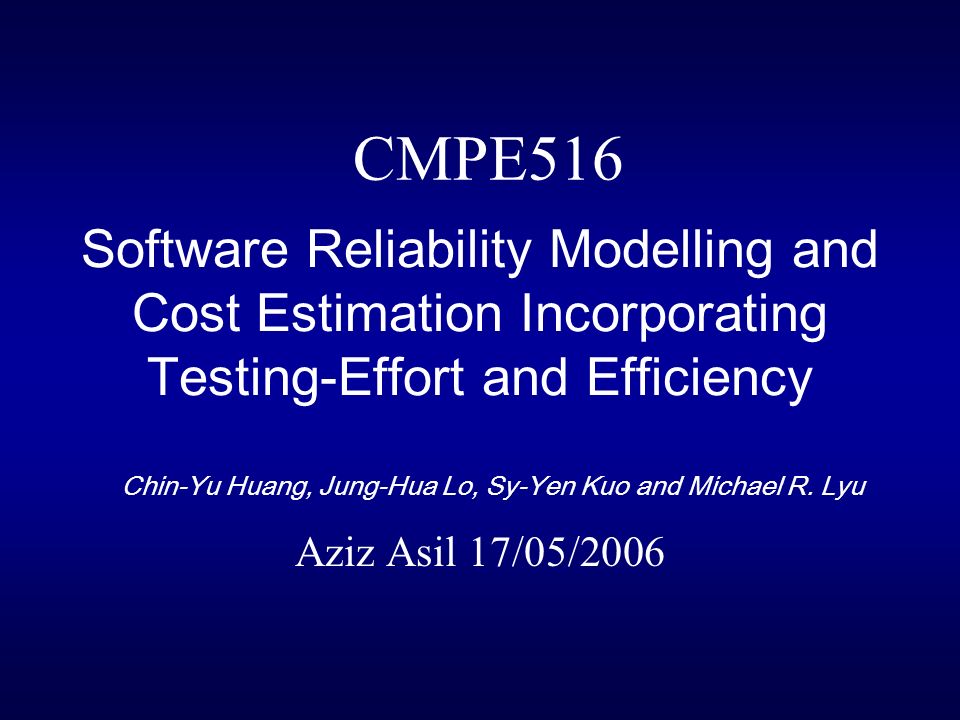 CMPE516

Software Reliability Modelling and Cost Estimation Incorporating Testing-Effort and Efficiency

Chin-Yu Huang, Jung-Hua Lo, Sy-Yen Kuo and Michael R. Lyu

Aziz Asil 17/05/2006